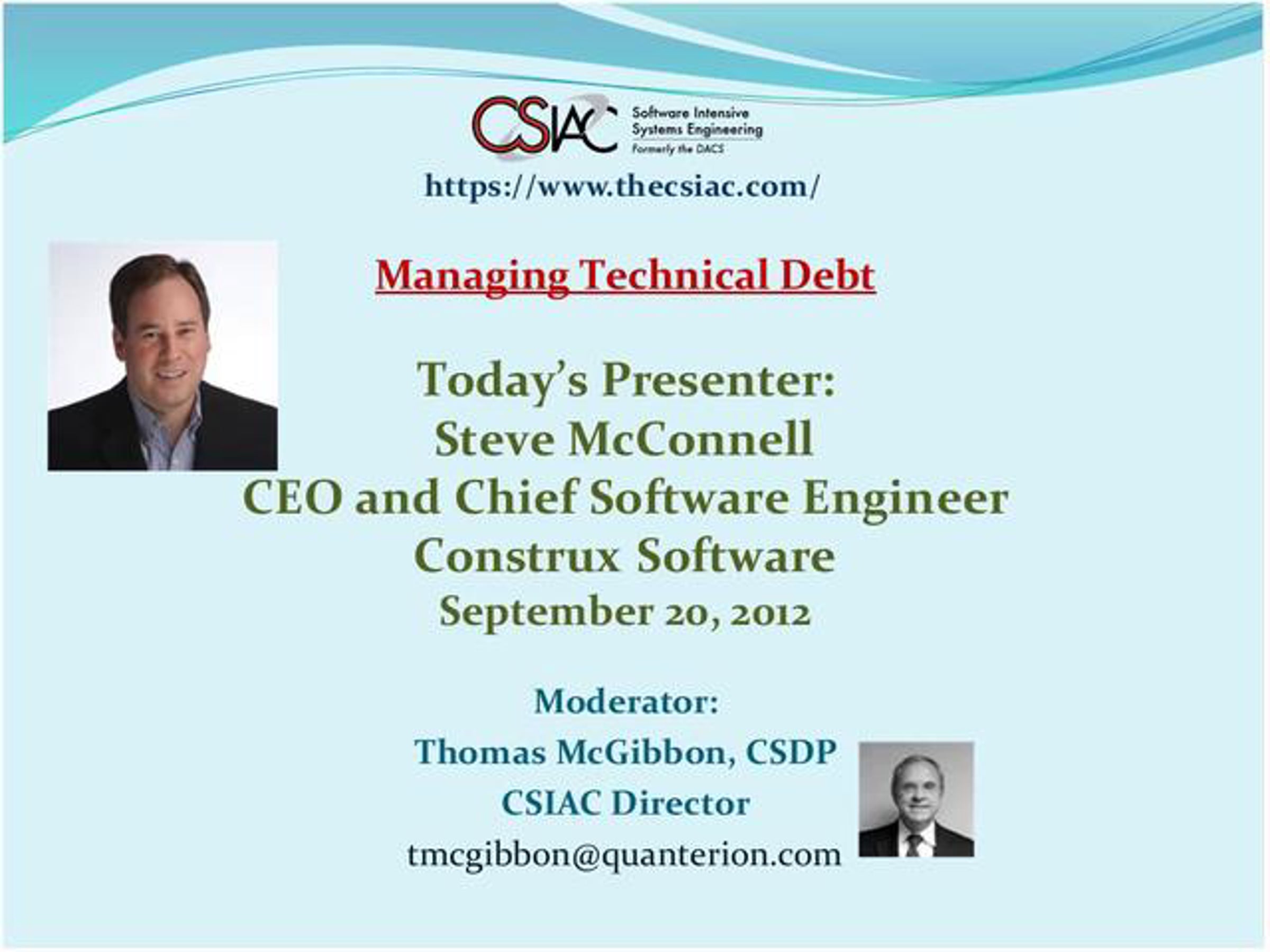 CSIAC Software Intensive Systems Engineering
Formerly the DACS

https://www.thecsiac.com/

Managing Technical Debt

Today's Presenter:
Steve McConnell
CEO and Chief Software Engineer
Construx Software
September 20, 2012

Moderator:
Thomas McGibbon, CSDP
CSIAC Director
tmcgibbon@quanterion.com